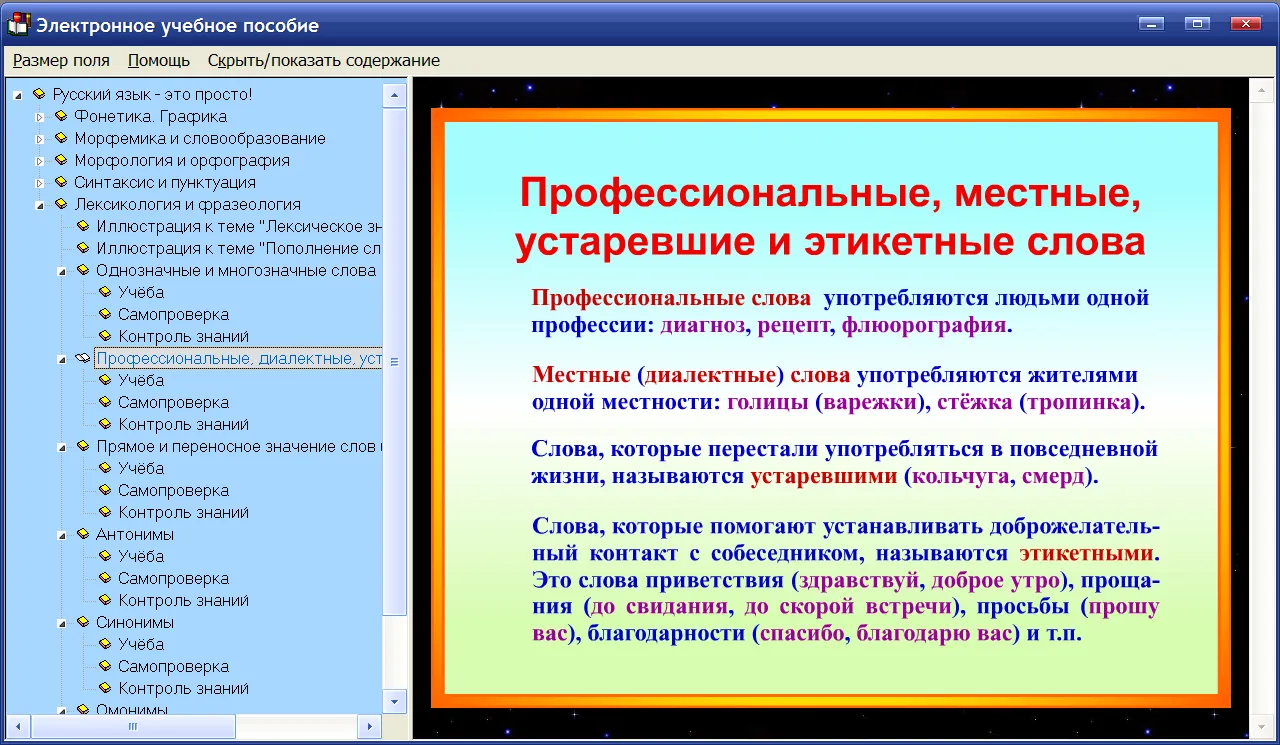 Электронное учебное пособие

Размер поля Помощь Скрыть/показать содержание

Русский язык - это просто!
Фонетика. Графика
Морфемика и словообразование
Морфология и орфография
Синтаксис и пунктуация
Лексикология и фразеология
Иллюстрация к теме "Лексическое зн
Иллюстрация к теме "Пополнение сл
Однозначные и многозначные слова
Учёба
Самопроверка
Контроль знаний
Профессиональные, диалектные, уст
Учёба
Самопроверка
Контроль знаний
Прямое и переносное значение слов
Учёба
Самопроверка
Контроль знаний
Антонимы
Учёба
Самопроверка
Контроль знаний
Синонимы
Учёба
Самопроверка
Контроль знаний
Омонимы

Профессиональные, местные, устаревшие и этикетные слова

Профессиональные слова употребляются людьми одной профессии: диагноз, рецепт, флюорография.

Местные (диалектные) слова употребляются жителями одной местности: голицы (варежки), стёжка (тропинка).

Слова, которые перестали употребляться в повседневной жизни, называются устаревшими (кольчуга, смерд).

Слова, которые помогают устанавливать доброжелательный контакт с собеседником, называются этикетными. Это слова приветствия (здравствуй, доброе утро), прощания (до свидания, до скорой встречи), просьбы (прошу вас), благодарности (спасибо, благодарю вас) и т.п.